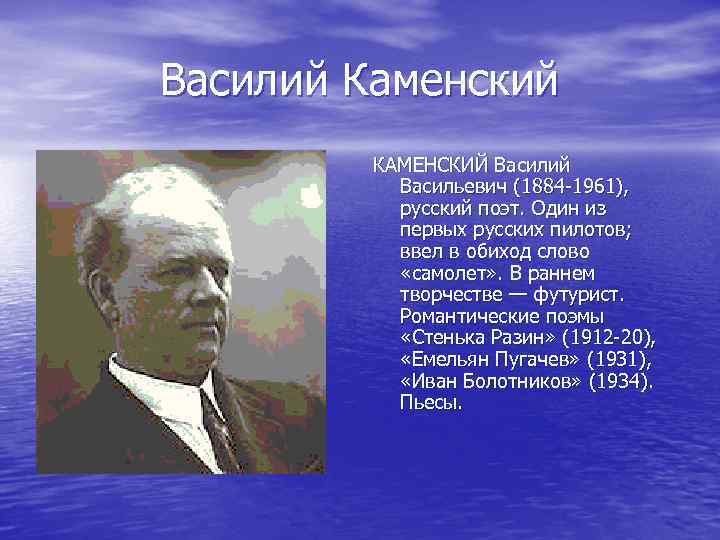 Василий Каменский

КАМЕНСКИЙ Василий Васильевич (1884-1961), русский поэт. Один из первых русских пилотов; ввел в обиход слово «самолет». В раннем творчестве — футурист. Романтические поэмы «Стенька Разин» (1912-20), «Емельян Пугачев» (1931), «Иван Болотников» (1934). Пьесы.